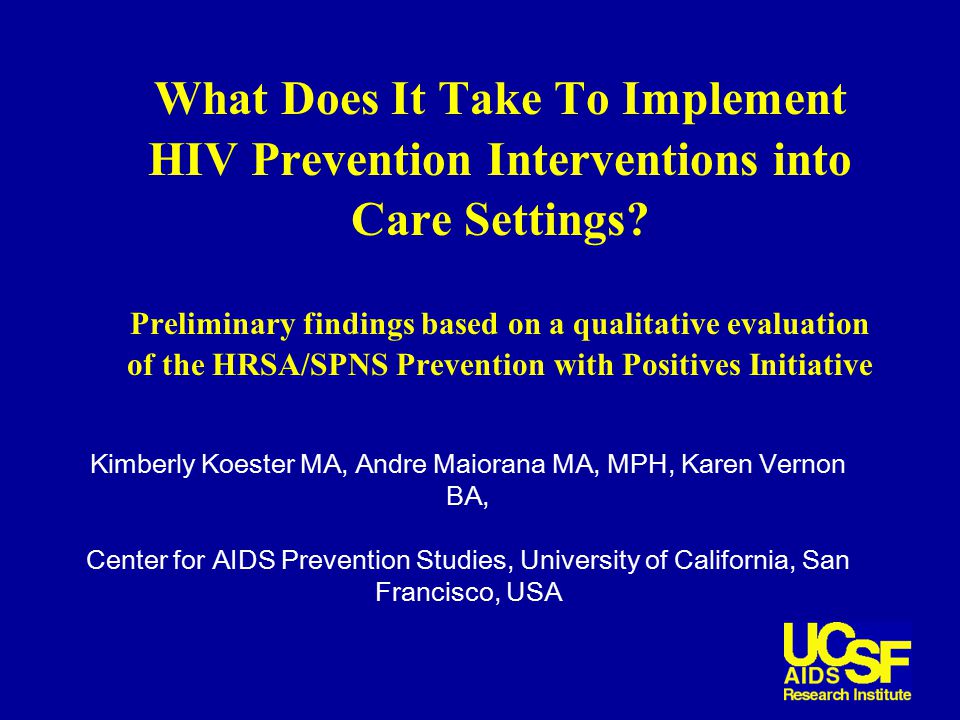 What Does It Take To Implement HIV Prevention Interventions into Care Settings?

Preliminary findings based on a qualitative evaluation of the HRSA/SPNS Prevention with Positives Initiative

Kimberly Koester MA, Andre Maiorana MA, MPH, Karen Vernon BA,

Center for AIDS Prevention Studies, University of California, San Francisco, USA

UCSF
AIDS
Research Institute